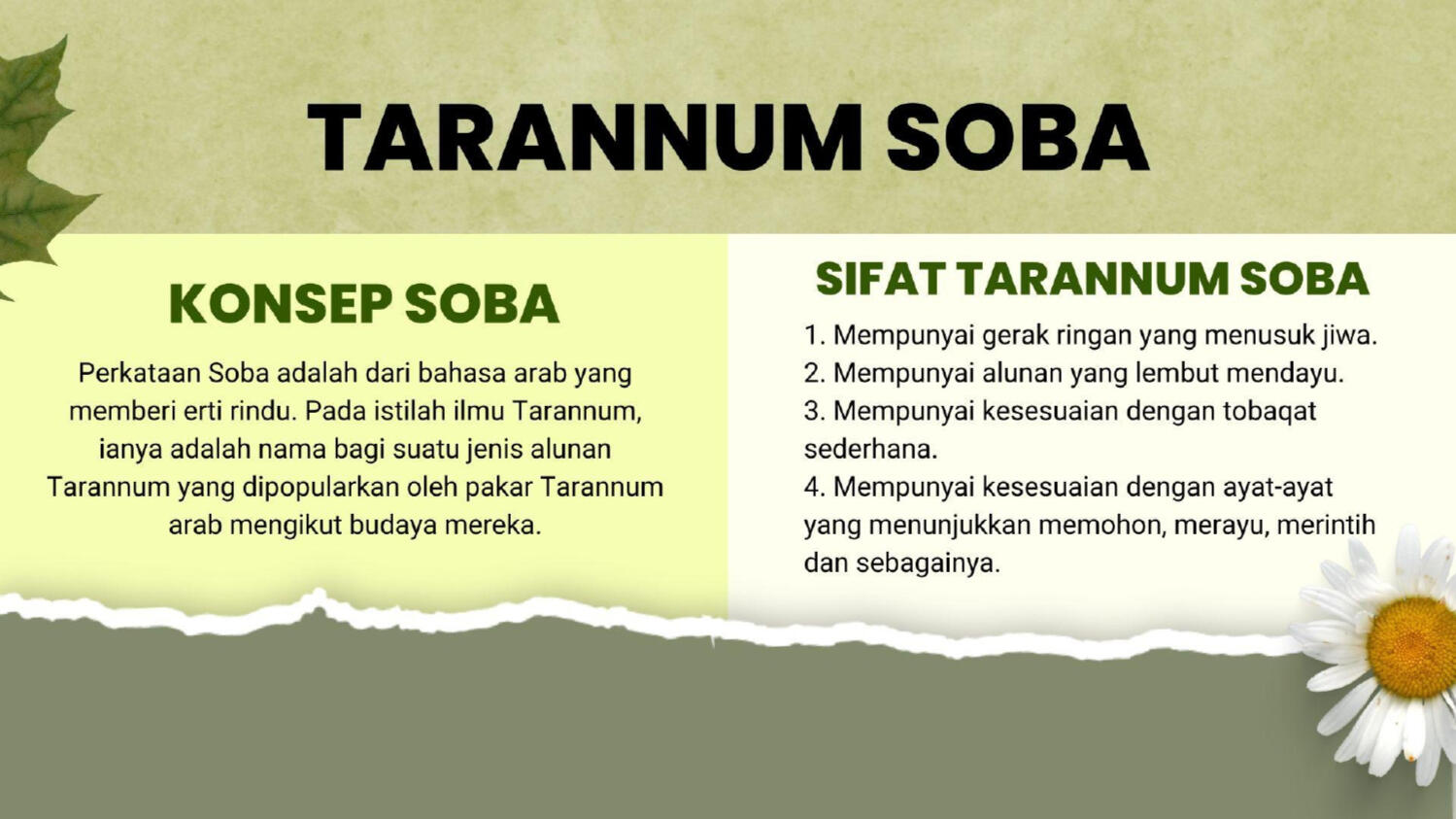 TARANNUM SOBA

KONSEP SOBA

Perkataan Soba adalah dari bahasa arab yang memberi erti rindu. Pada istilah ilmu Tarannum, ianya adalah nama bagi suatu jenis alunan Tarannum yang dipopularkan oleh pakar Tarannum arab mengikut budaya mereka.

SIFAT TARANNUM SOBA

1. Mempunyai gerak ringan yang menusuk jiwa.
2. Mempunyai alunan yang lembut mendayu.
3. Mempunyai kesesuaian dengan tobaqat sederhana.
4. Mempunyai kesesuaian dengan ayat-ayat yang menunjukkan memohon, merayu, merintih dan sebagainya.